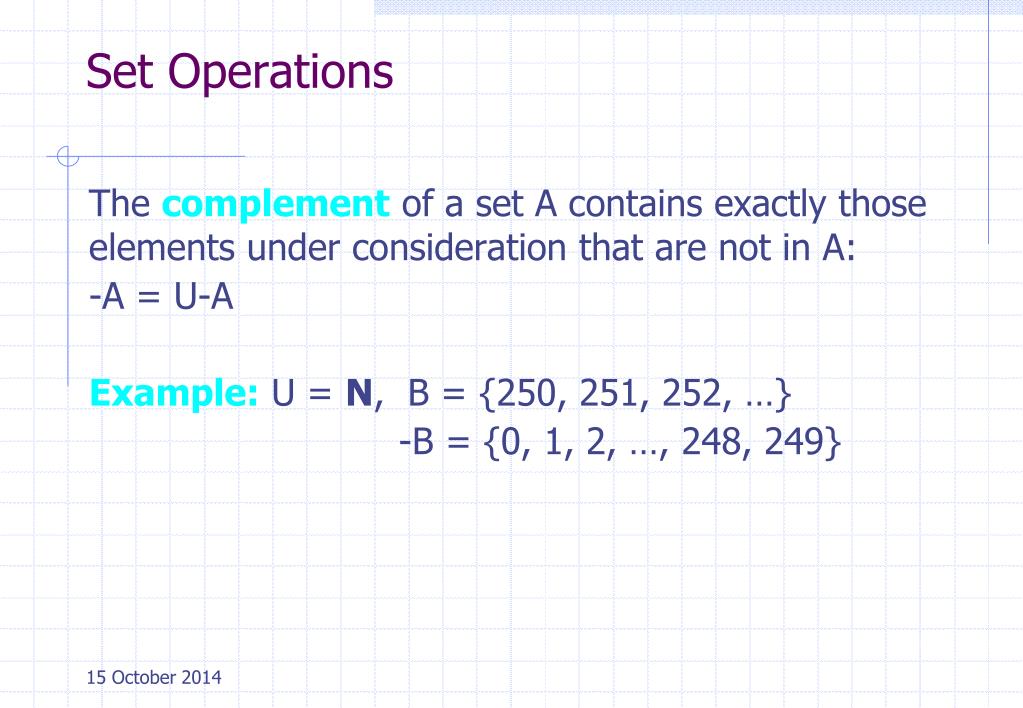 Set Operations

The complement of a set A contains exactly those elements under consideration that are not in A:
-A = U-A

Example: U = **N**, B = {250, 251, 252, …}
-B = {0, 1, 2, …, 248, 249}

15 October 2014